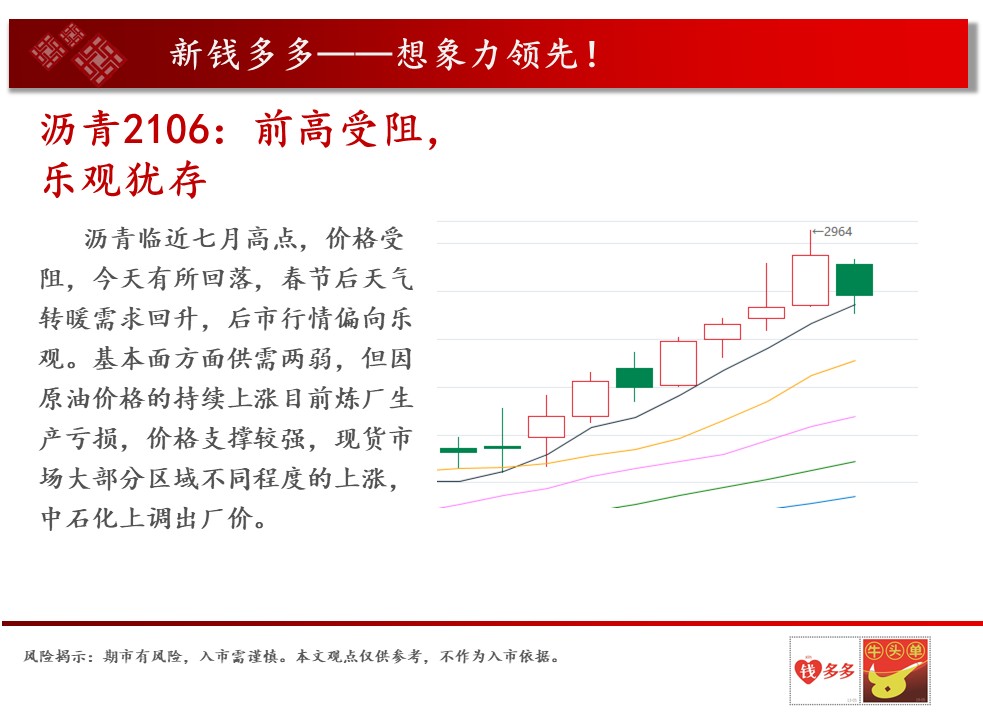 新钱多多——想象力领先！

沥青2106：前高受阻，乐观犹存

沥青临近七月高点，价格受阻，今天有所回落，春节后天气转暖需求回升，后市行情偏向乐观。基本面方面供需两弱，但因原油价格的持续上涨目前炼厂生产亏损，价格支撑较强，现货市场大部分区域不同程度的上涨，中石化上调出厂价。

←2964

风险揭示：期市有风险，入市需谨慎。本文观点仅供参考，不作为入市依据。

钱多多

牛头单